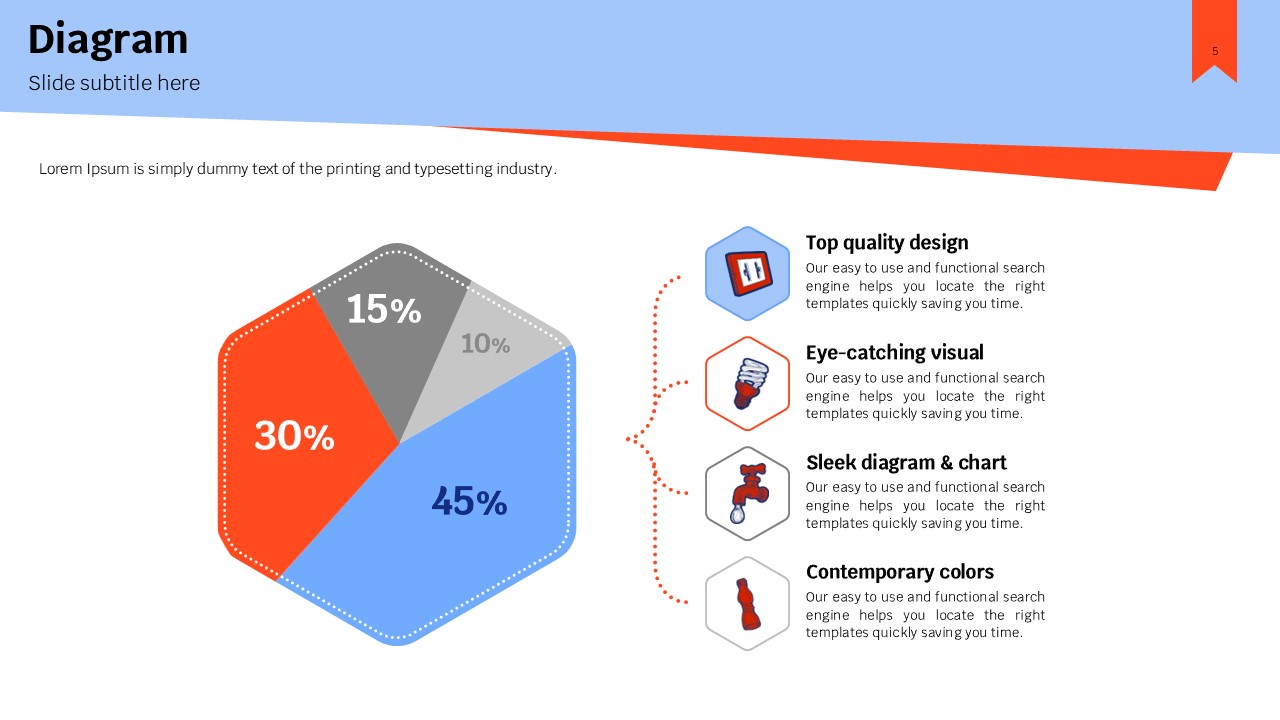 Diagram
Slide subtitle here

5

Lorem Ipsum is simply dummy text of the printing and typesetting industry.

15%
10%
30%
45%

Top quality design
Our easy to use and functional search engine helps you locate the right templates quickly saving you time.

Eye-catching visual
Our easy to use and functional search engine helps you locate the right templates quickly saving you time.

Sleek diagram & chart
Our easy to use and functional search engine helps you locate the right templates quickly saving you time.

Contemporary colors
Our easy to use and functional search engine helps you locate the right templates quickly saving you time.